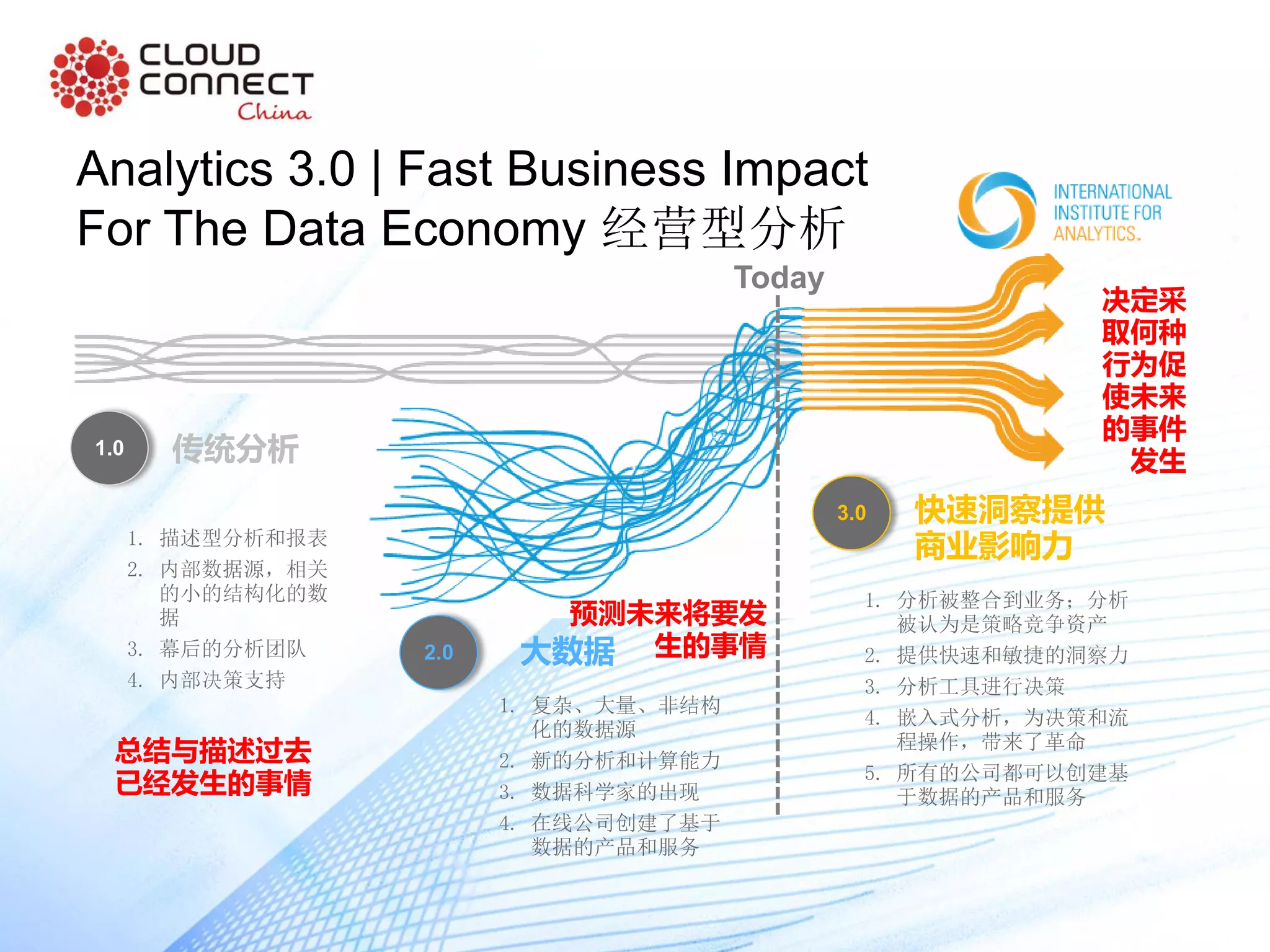 CLOUD CONNECT China

Analytics 3.0 | Fast Business Impact For The Data Economy 经营型分析

INTERNATIONAL INSTITUTE FOR ANALYTICS.

Today

决定采取何种行为促使未来的事件发生

1.0 传统分析

1. 描述型分析和报表
2. 内部数据源，相关的小的结构化的数据
3. 幕后的分析团队
4. 内部决策支持

总结与描述过去已经发生的事情

2.0 大数据

预测未来将要发生的事情

1. 复杂、大量、非结构化的数据源
2. 新的分析和计算能力
3. 数据科学家的出现
4. 在线公司创建了基于数据的产品和服务

3.0 快速洞察提供商业影响力

1. 分析被整合到业务；分析被认为是策略竞争资产
2. 提供快速和敏捷的洞察力
3. 分析工具进行决策
4. 嵌入式分析，为决策和流程操作，带来了革命
5. 所有的公司都可以创建基于数据的产品和服务